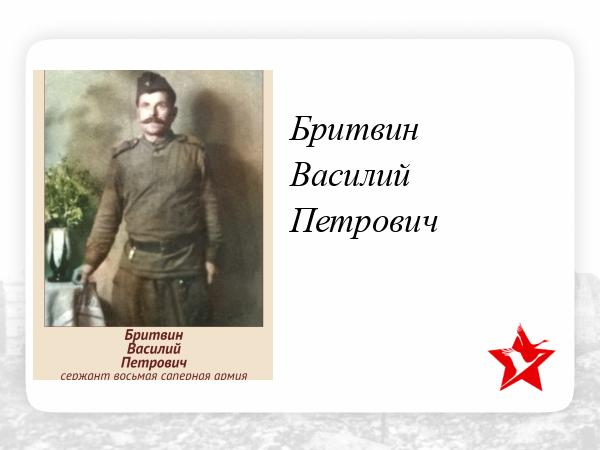 Бритвин
Василий
Петрович
сержант восьмая саперная армия

Бритвин
Василий
Петрович